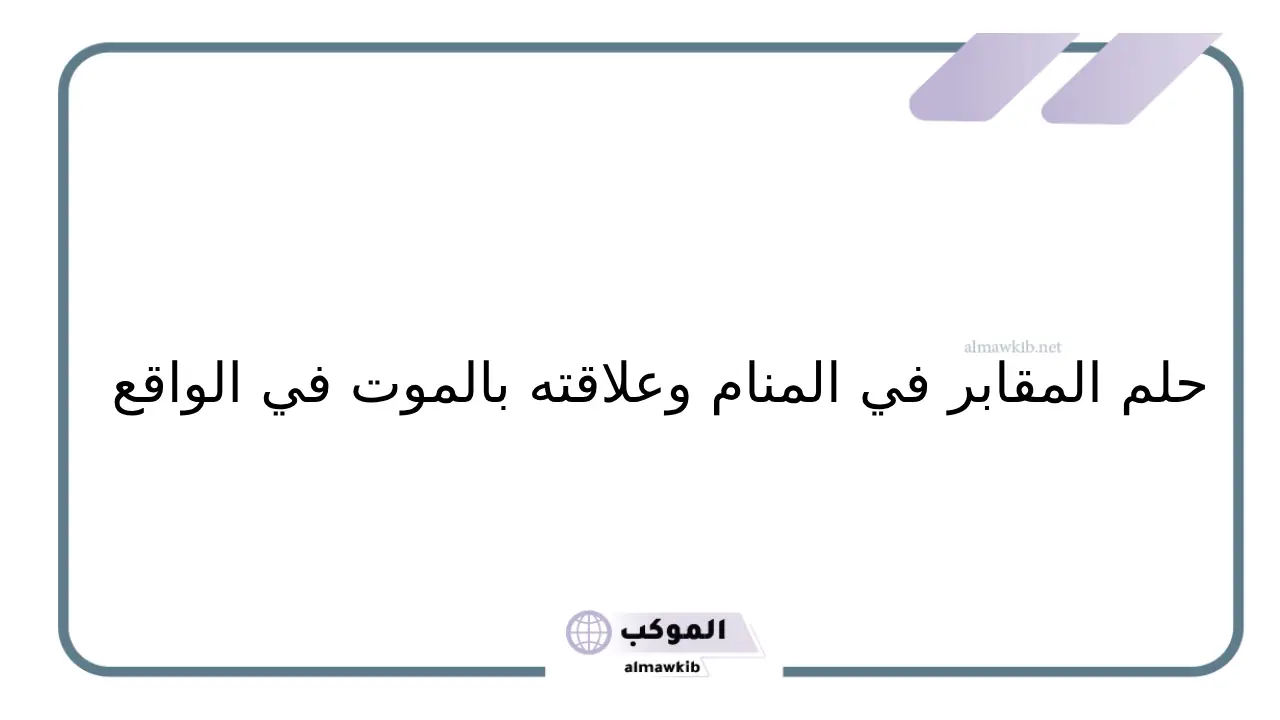 almawkib.net

حلم المقابر في المنام وعلاقته بالموت في الواقع

الموكب
almawkib